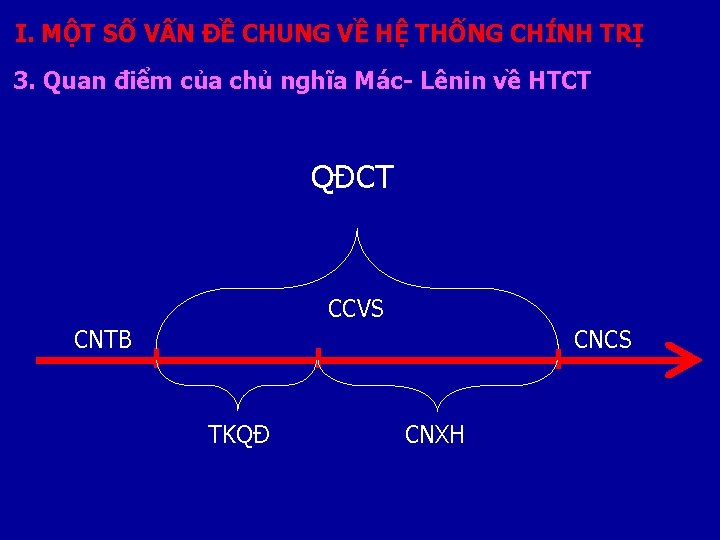 I. MỘT SỐ VẤN ĐỀ CHUNG VỀ HỆ THỐNG CHÍNH TRỊ

3. Quan điểm của chủ nghĩa Mác- Lênin về HTCT

QĐCT

CCVS

CNTB

CNCS

TKQĐ

CNXH